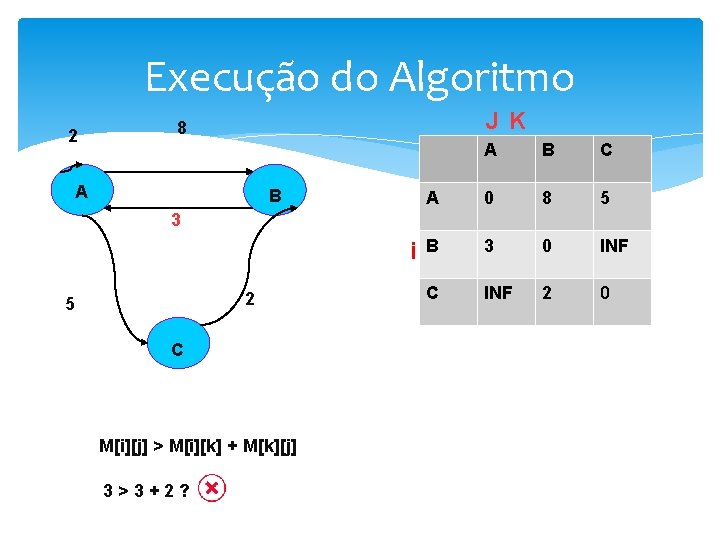 Execução do Algoritmo

2

8

A

B

3

5

2

C

J K

|  | A | B | C |
|---|---|---|---|
| A | 0 | 8 | 5 |
| B | 3 | 0 | INF |
| C | INF | 2 | 0 |

i

M[i][j] > M[i][k] + M[k][j]

3 > 3 + 2 ?